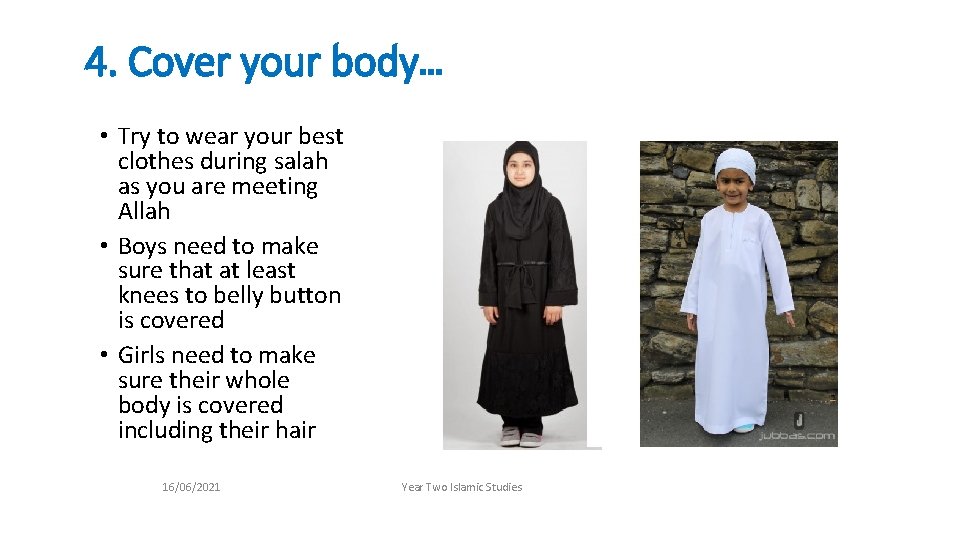 4. Cover your body…

• Try to wear your best clothes during salah as you are meeting Allah
• Boys need to make sure that at least knees to belly button is covered
• Girls need to make sure their whole body is covered including their hair

jubbas.com

16/06/2021

Year Two Islamic Studies